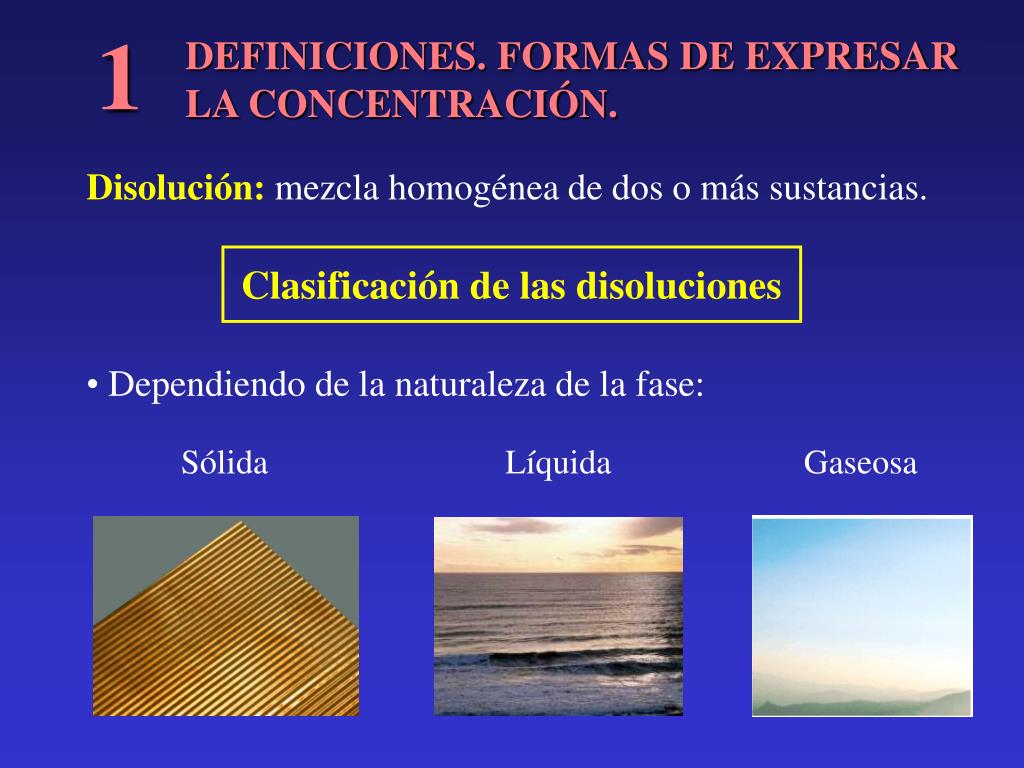 1 DEFINICIONES. FORMAS DE EXPRESAR LA CONCENTRACIÓN.

Disolución: mezcla homogénea de dos o más sustancias.

Clasificación de las disoluciones

• Dependiendo de la naturaleza de la fase:

Sólida

Líquida

Gaseosa